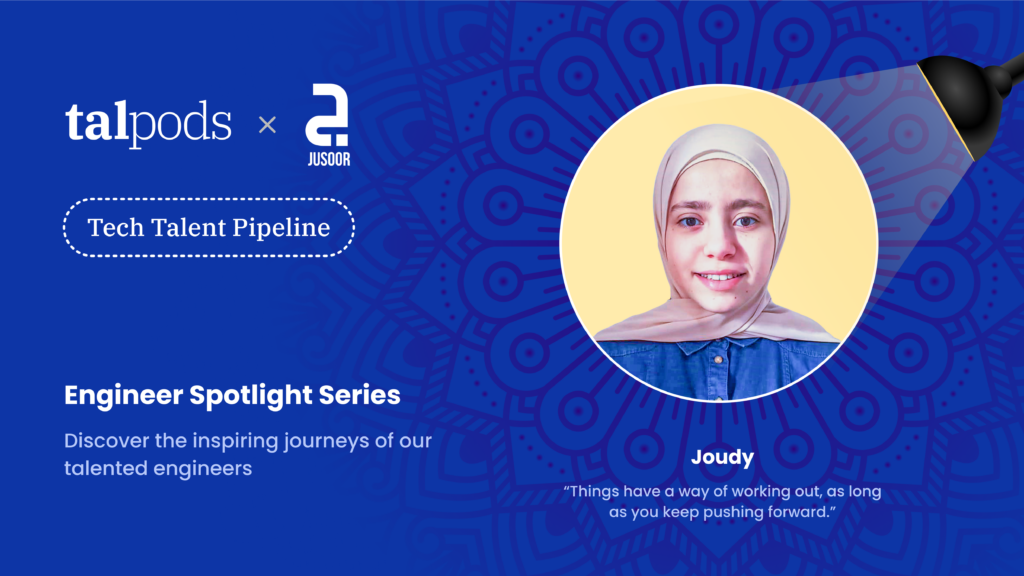 talpods × JUSOOR

Tech Talent Pipeline

Engineer Spotlight Series

Discover the inspiring journeys of our talented engineers

Joudy

"Things have a way of working out, as long as you keep pushing forward."